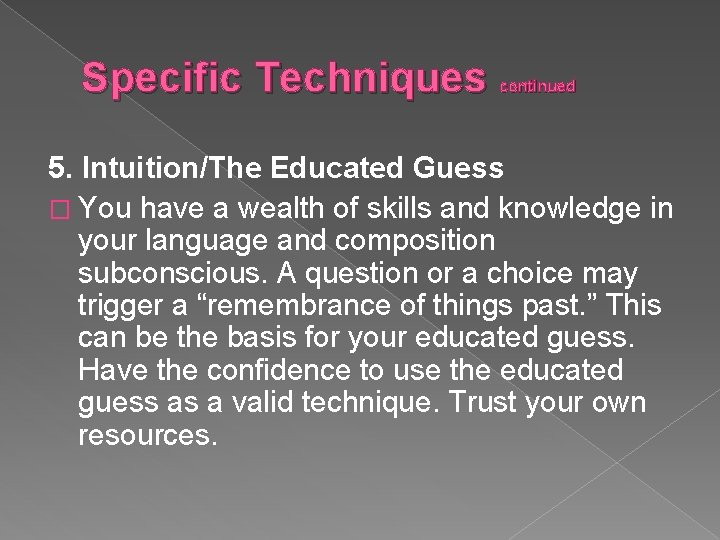 Specific Techniques continued

5. Intuition/The Educated Guess

You have a wealth of skills and knowledge in your language and composition subconscious. A question or a choice may trigger a “remembrance of things past.” This can be the basis for your educated guess. Have the confidence to use the educated guess as a valid technique. Trust your own resources.